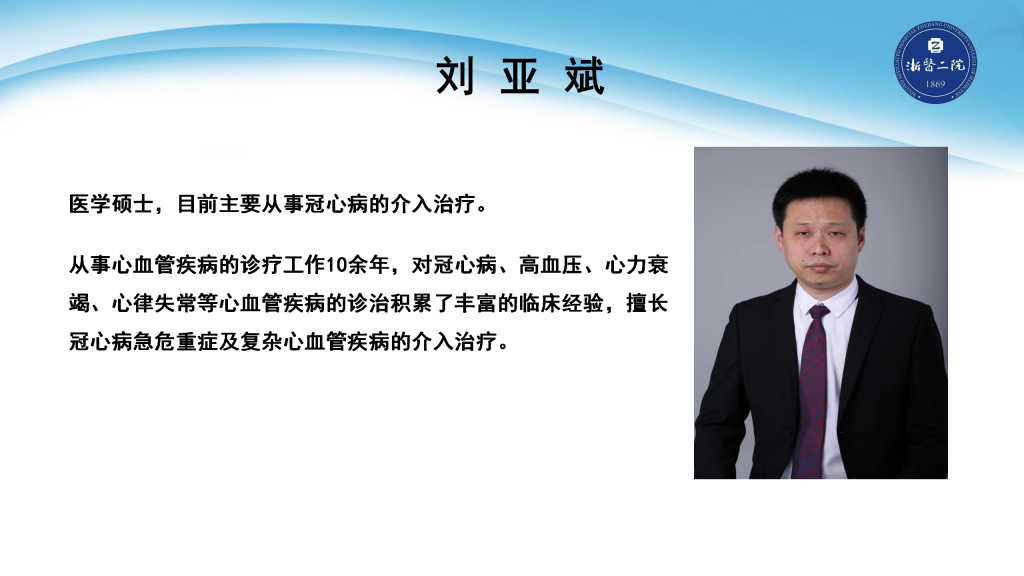 刘 亚 斌

浙医二院
1869

医学硕士，目前主要从事冠心病的介入治疗。

从事心血管疾病的诊疗工作10余年，对冠心病、高血压、心力衰竭、心律失常等心血管疾病的诊治积累了丰富的临床经验，擅长冠心病急危重症及复杂心血管疾病的介入治疗。